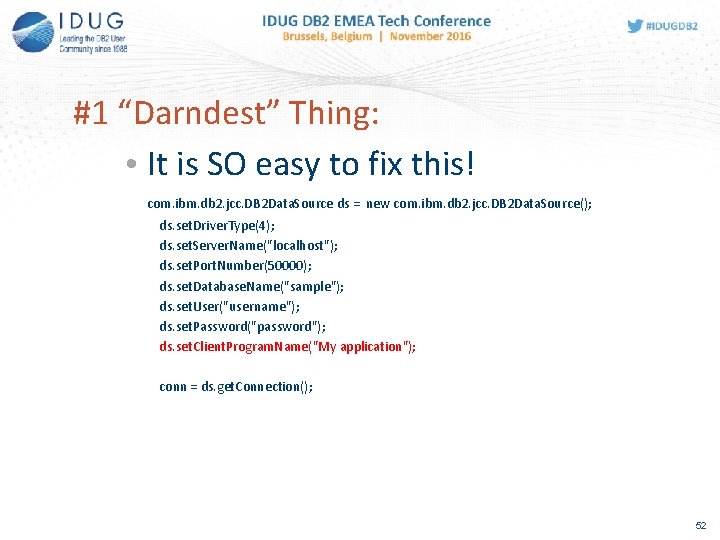 IDUG
Leading the DB2 User Community since 1988

IDUG DB2 EMEA Tech Conference
Brussels, Belgium | November 2016

#IDUGDB2

#1 “Darndest” Thing:

• It is SO easy to fix this!

com.ibm.db2.jcc.DB2DataSource ds = new com.ibm.db2.jcc.DB2DataSource();
ds.setDriverType(4);
ds.setServerName("localhost");
ds.setPortNumber(50000);
ds.setDatabaseName("sample");
ds.setUser("username");
ds.setPassword("password");
ds.setClientProgramName("My application");

conn = ds.getConnection();

52